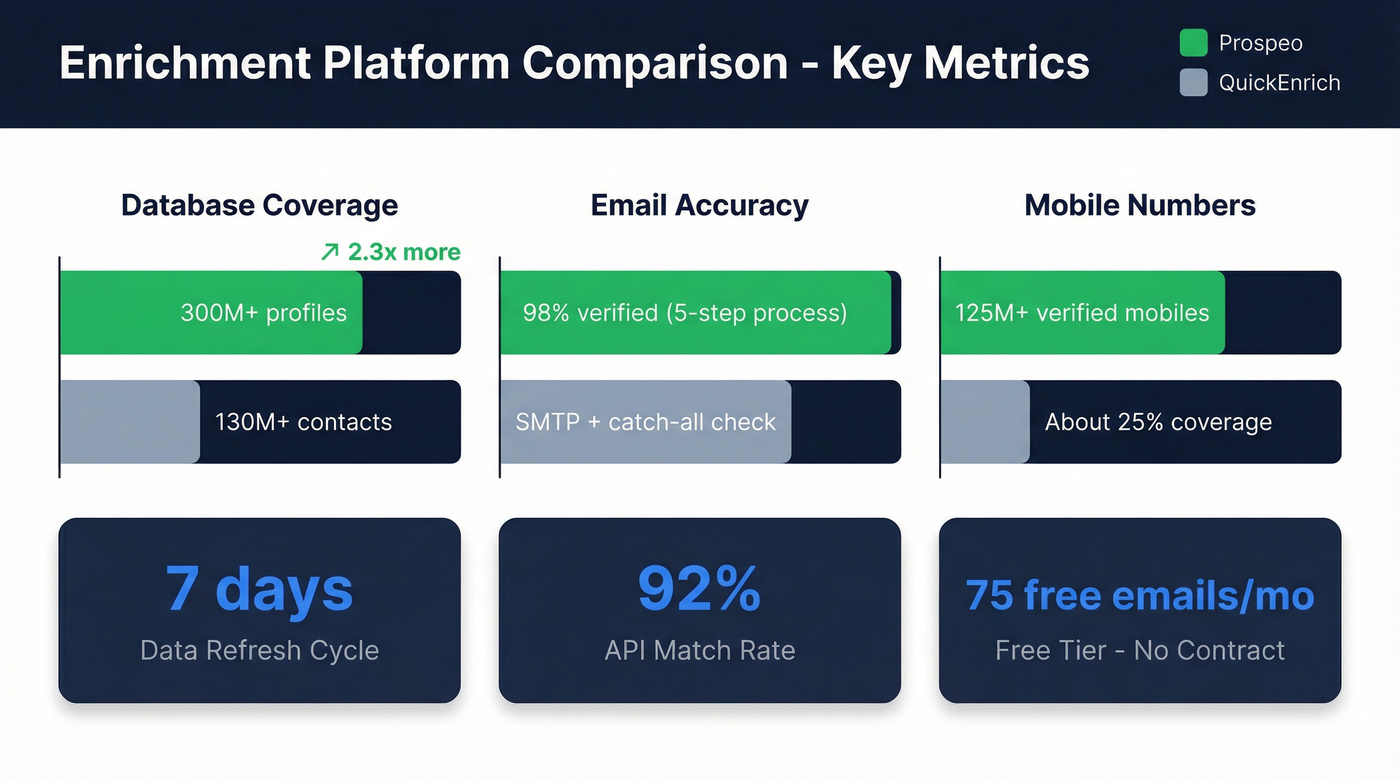 Enrichment Platform Comparison - Key Metrics

Prospeo
QuickEnrich

Database Coverage

↗ 2.3x more

300M+ profiles

130M+ contacts

Email Accuracy

98% verified (5-step process)

SMTP + catch-all check

Mobile Numbers

125M+ verified mobiles

About 25% coverage

7 days
Data Refresh Cycle

92%
API Match Rate

75 free emails/mo
Free Tier - No Contract